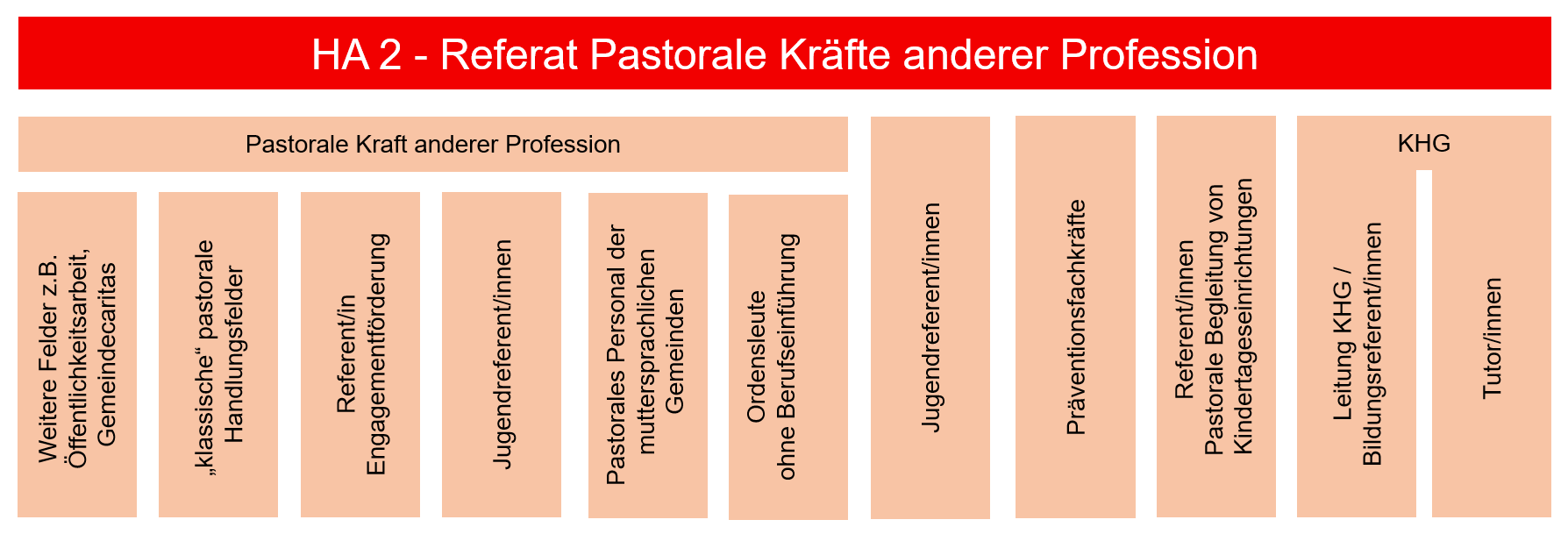 HA 2 - Referat Pastorale Kräfte anderer Profession

Pastorale Kraft anderer Profession

Weitere Felder z.B. Öffentlichkeitsarbeit, Gemeindecaritas

„klassische“ pastorale Handlungsfelder

Referent/in Engagementförderung

Jugendreferent/innen

Pastorales Personal der muttersprachlichen Gemeinden

Ordensleute ohne Berufseinführung

Jugendreferent/innen

Präventionsfachkräfte

Referent/innen Pastorale Begleitung von Kindertageseinrichtungen

KHG

Leitung KHG / Bildungsreferent/innen

Tutor/innen